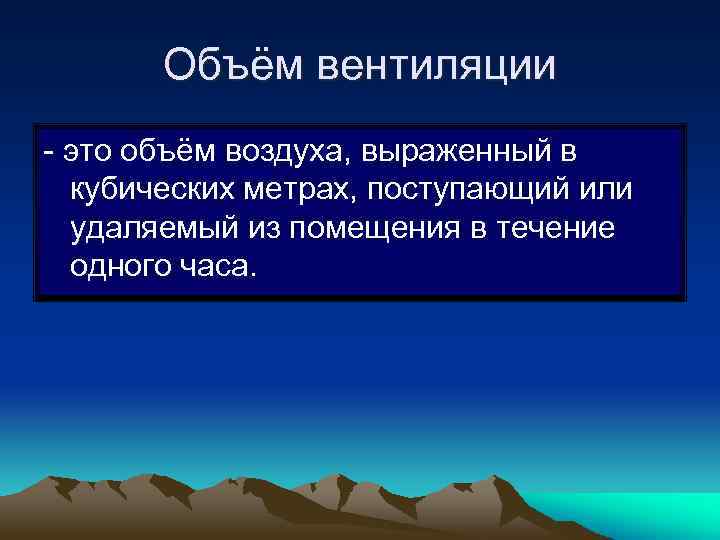 Объём вентиляции

- это объём воздуха, выраженный в кубических метрах, поступающий или удаляемый из помещения в течение одного часа.